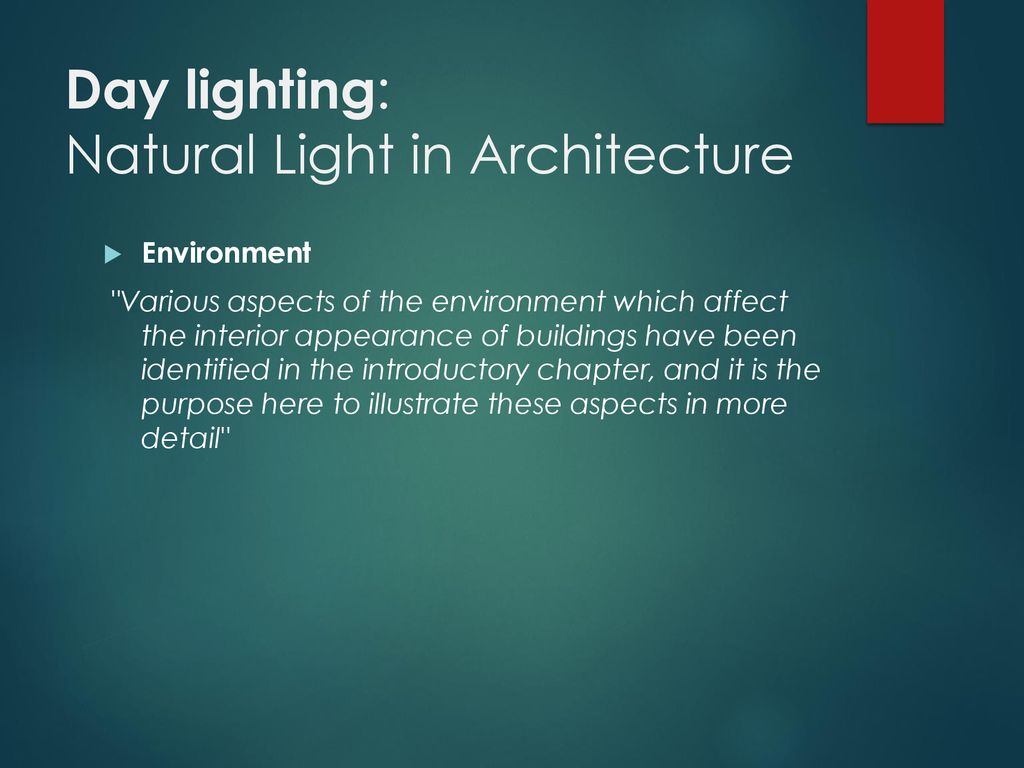 Day lighting: Natural Light in Architecture

Environment

"Various aspects of the environment which affect the interior appearance of buildings have been identified in the introductory chapter, and it is the purpose here to illustrate these aspects in more detail"